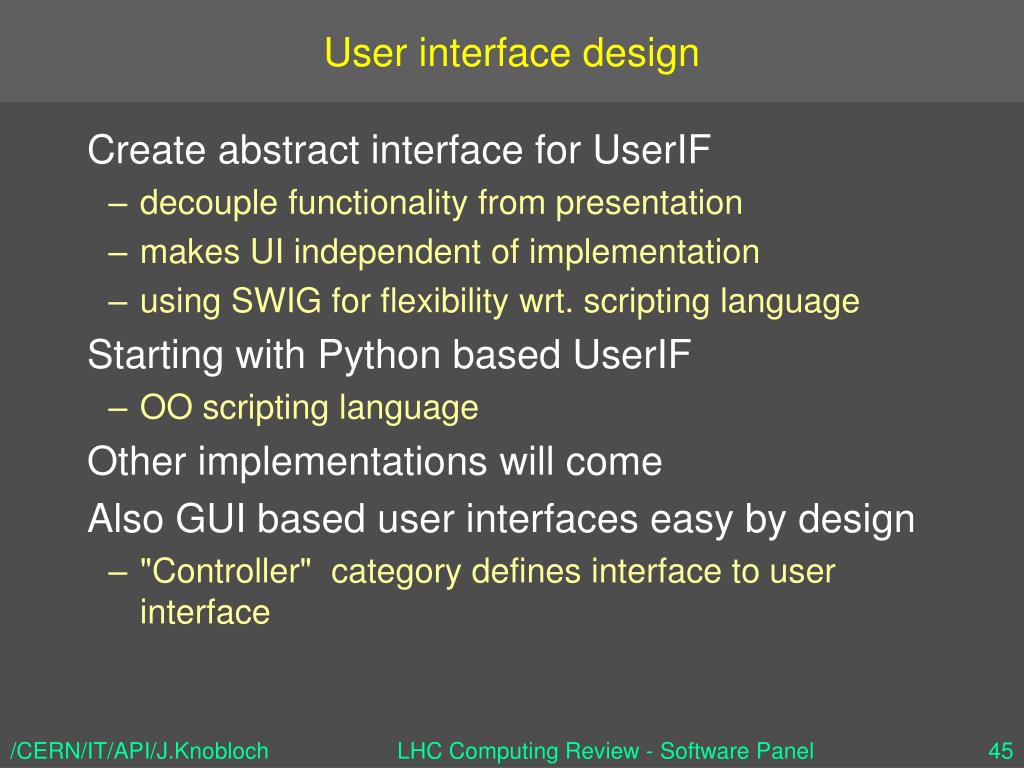 User interface design

Create abstract interface for UserIF
– decouple functionality from presentation
– makes UI independent of implementation
– using SWIG for flexibility wrt. scripting language

Starting with Python based UserIF
– OO scripting language

Other implementations will come

Also GUI based user interfaces easy by design
– "Controller" category defines interface to user interface

/CERN/IT/API/J.Knobloch LHC Computing Review - Software Panel 45